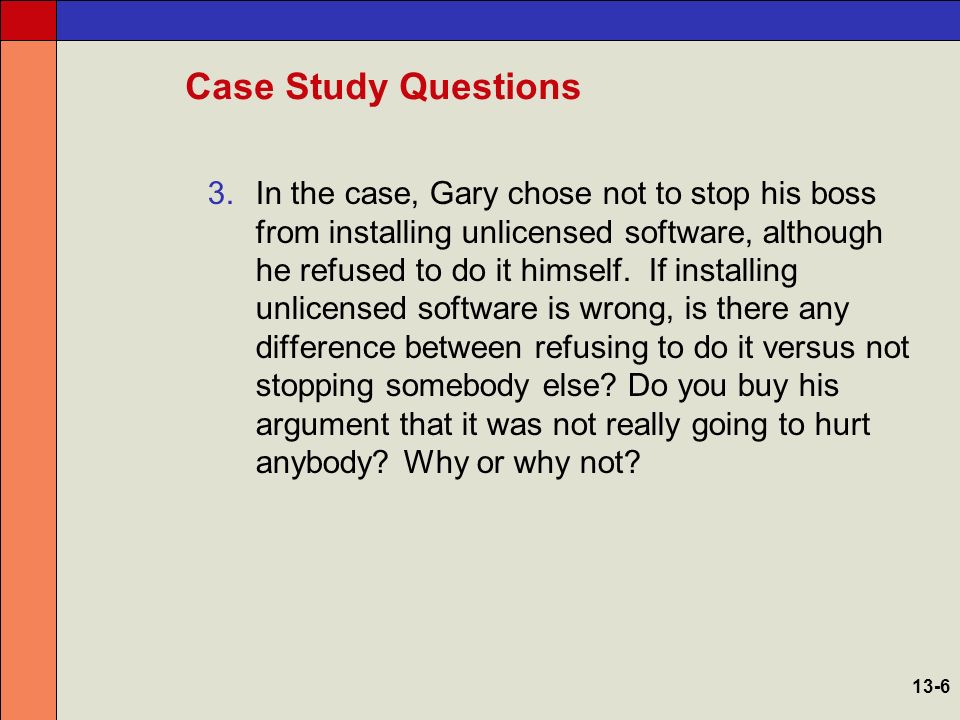 Case Study Questions

3. In the case, Gary chose not to stop his boss from installing unlicensed software, although he refused to do it himself. If installing unlicensed software is wrong, is there any difference between refusing to do it versus not stopping somebody else? Do you buy his argument that it was not really going to hurt anybody? Why or why not?

13-6